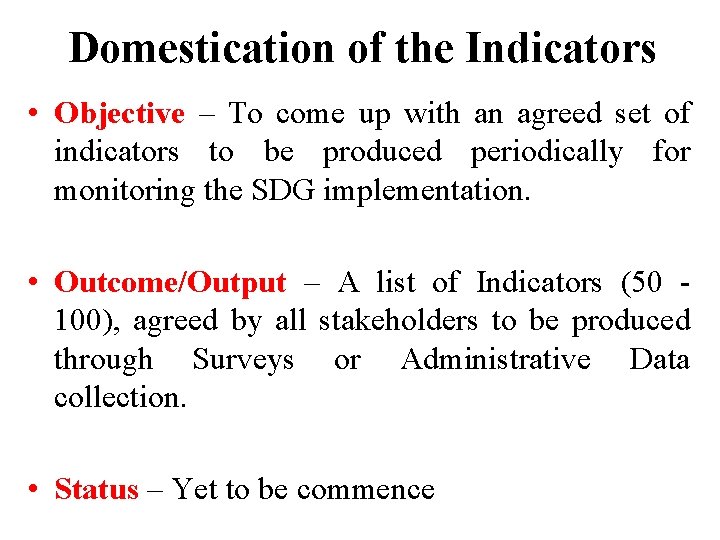 Domestication of the Indicators

• Objective – To come up with an agreed set of indicators to be produced periodically for monitoring the SDG implementation.

• Outcome/Output – A list of Indicators (50 - 100), agreed by all stakeholders to be produced through Surveys or Administrative Data collection.

• Status – Yet to be commence